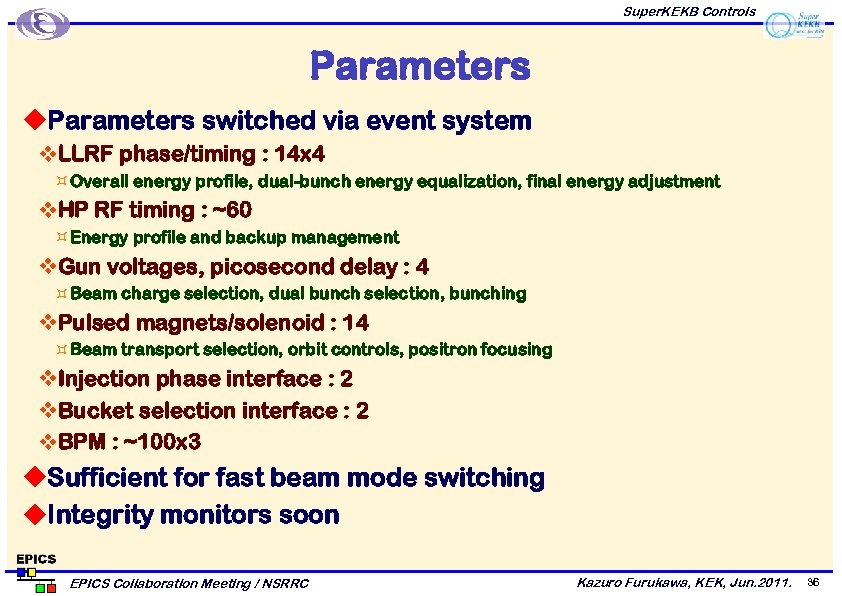 SuperKEKB Controls

Super KEKB

Parameters

◆Parameters switched via event system

❖LLRF phase/timing : 14x4

¤Overall energy profile, dual-bunch energy equalization, final energy adjustment

❖HP RF timing : ~60

¤Energy profile and backup management

❖Gun voltages, picosecond delay : 4

¤Beam charge selection, dual bunch selection, bunching

❖Pulsed magnets/solenoid : 14

¤Beam transport selection, orbit controls, positron focusing

❖Injection phase interface : 2

❖Bucket selection interface : 2

❖BPM : ~100x3

◆Sufficient for fast beam mode switching

◆Integrity monitors soon

EPICS

EPICS Collaboration Meeting / NSRRC

Kazuro Furukawa, KEK, Jun.2011.

36